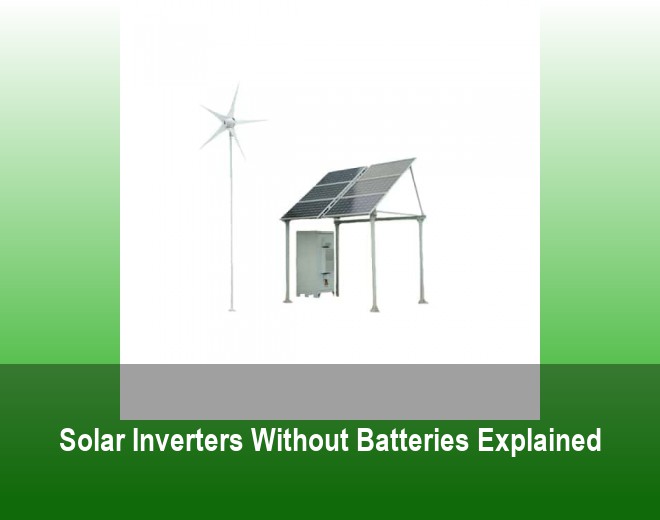 Solar Inverters Without Batteries Explained